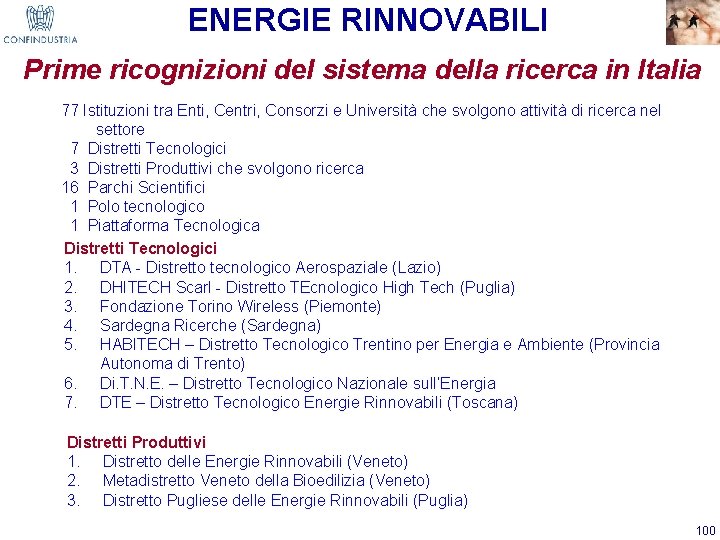 CONFINDUSTRIA

ENERGIE RINNOVABILI

Prime ricognizioni del sistema della ricerca in Italia

77 Istituzioni tra Enti, Centri, Consorzi e Università che svolgono attività di ricerca nel settore
7 Distretti Tecnologici
3 Distretti Produttivi che svolgono ricerca
16 Parchi Scientifici
1 Polo tecnologico
1 Piattaforma Tecnologica

Distretti Tecnologici
1. DTA - Distretto tecnologico Aerospaziale (Lazio)
2. DHITECH Scarl - Distretto TEcnologico High Tech (Puglia)
3. Fondazione Torino Wireless (Piemonte)
4. Sardegna Ricerche (Sardegna)
5. HABITECH – Distretto Tecnologico Trentino per Energia e Ambiente (Provincia Autonoma di Trento)
6. Di.T.N.E. – Distretto Tecnologico Nazionale sull'Energia
7. DTE – Distretto Tecnologico Energie Rinnovabili (Toscana)

Distretti Produttivi
1. Distretto delle Energie Rinnovabili (Veneto)
2. Metadistretto Veneto della Bioedilizia (Veneto)
3. Distretto Pugliese delle Energie Rinnovabili (Puglia)

100